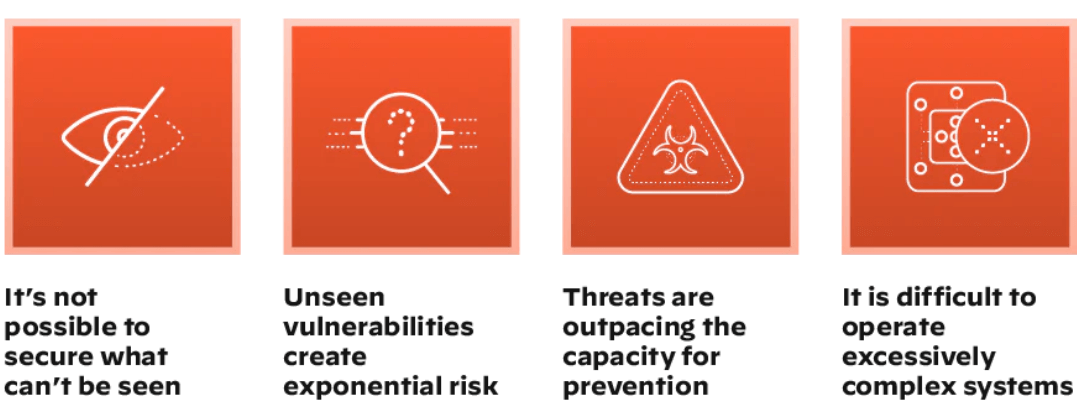 It's not possible to secure what can't be seen

Unseen vulnerabilities create exponential risk

Threats are outpacing the capacity for prevention

It is difficult to operate excessively complex systems